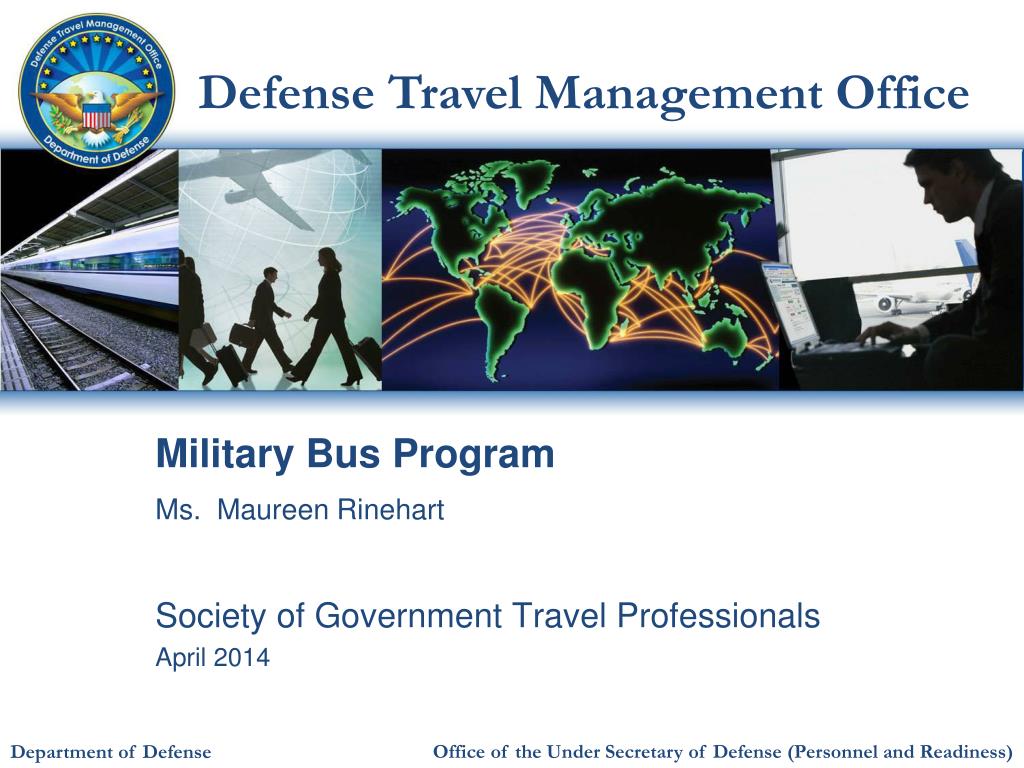 Defense Travel Management Office

Department of Defense

Defense Travel Management Office

Military Bus Program

Ms. Maureen Rinehart

Society of Government Travel Professionals

April 2014

Department of Defense

Office of the Under Secretary of Defense (Personnel and Readiness)